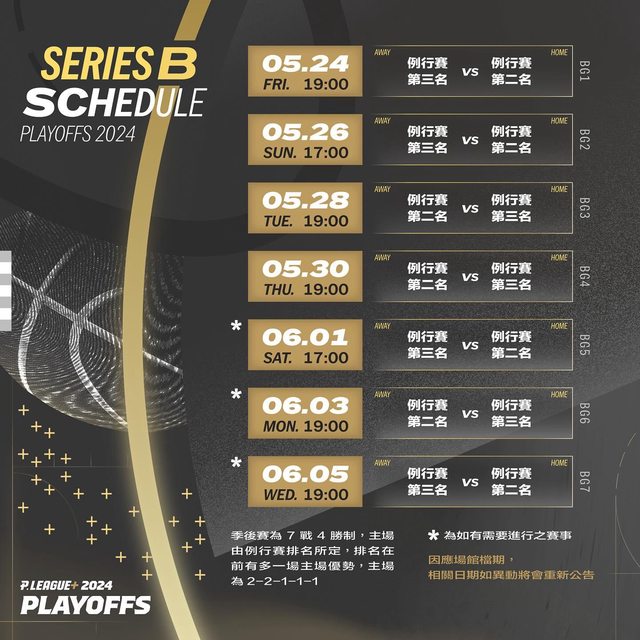 SERIES B
SCHEDULE
PLAYOFFS 2024

05.24
FRI. 19:00
AWAY
例行賽
第三名
VS
HOME
例行賽
第二名
BG1

05.26
SUN. 17:00
AWAY
例行賽
第三名
VS
HOME
例行賽
第二名
BG2

05.28
TUE. 19:00
AWAY
例行賽
第二名
VS
HOME
例行賽
第三名
BG3

05.30
THU. 19:00
AWAY
例行賽
第二名
VS
HOME
例行賽
第三名
BG4

*
06.01
SAT. 17:00
AWAY
例行賽
第三名
VS
HOME
例行賽
第二名
BG5

*
06.03
MON. 19:00
AWAY
例行賽
第二名
VS
HOME
例行賽
第三名
BG6

*
06.05
WED. 19:00
AWAY
例行賽
第三名
VS
HOME
例行賽
第二名
BG7

季後賽為 7 戰 4 勝制，主場由例行賽排名所定，排名在前有多一場主場優勢，主場為 2-2-1-1-1

* 為如有需要進行之賽事

因應場館檔期，
相關日期如異動將會重新公告

P.LEAGUE+ 2024
PLAYOFFS